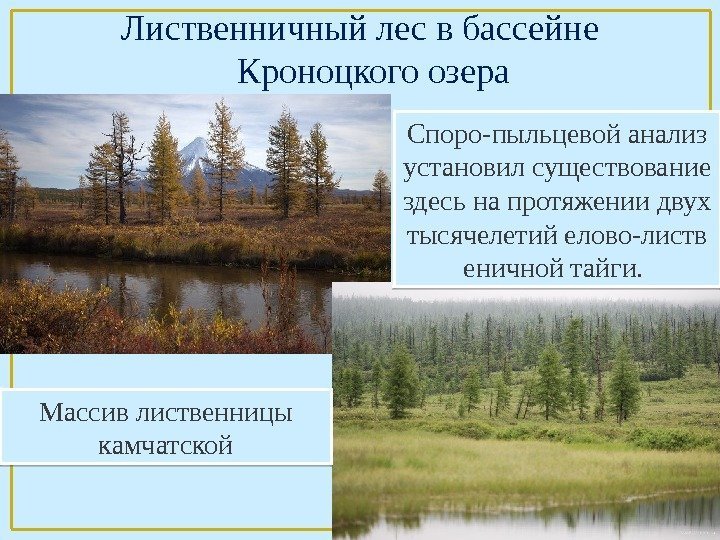 Лиственничный лес в бассейне Кроноцкого озера

Споро-пыльцевой анализ установил существование здесь на протяжении двух тысячелетий елово-листв еничной тайги.

Массив лиственницы камчатской